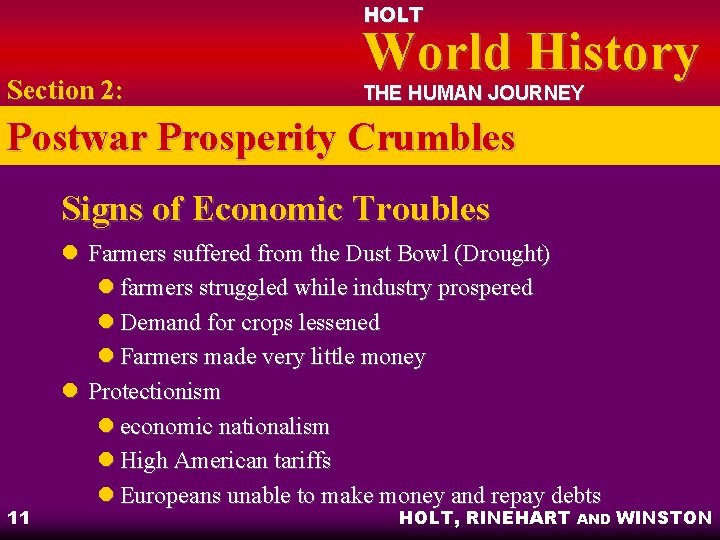 HOLT
World History
THE HUMAN JOURNEY

Section 2:

Postwar Prosperity Crumbles

Signs of Economic Troubles

- Farmers suffered from the Dust Bowl (Drought)
  - farmers struggled while industry prospered
  - Demand for crops lessened
  - Farmers made very little money
- Protectionism
  - economic nationalism
  - High American tariffs
  - Europeans unable to make money and repay debts

11

HOLT, RINEHART AND WINSTON